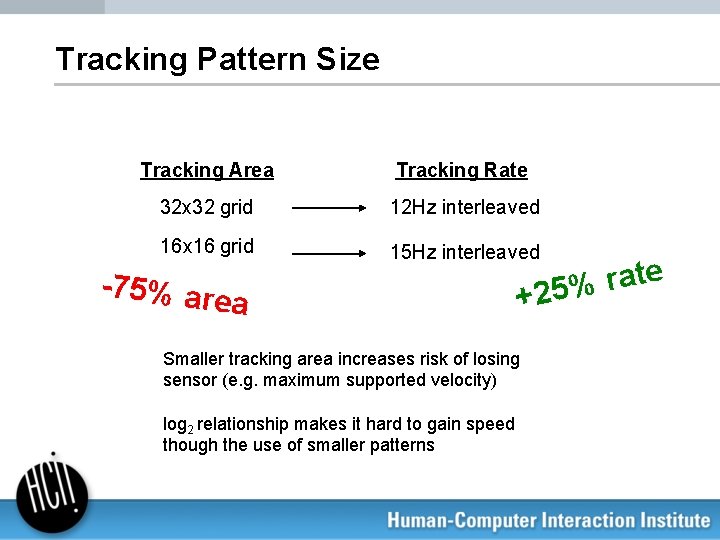 Tracking Pattern Size

| Tracking Area | | Tracking Rate |
|---|---|---|
| 32x32 grid | → | 12Hz interleaved |
| 16x16 grid | → | 15Hz interleaved |

-75% area

+25% rate

Smaller tracking area increases risk of losing sensor (e.g. maximum supported velocity)

$\log_2$ relationship makes it hard to gain speed though the use of smaller patterns

HCI!

Human-Computer Interaction Institute